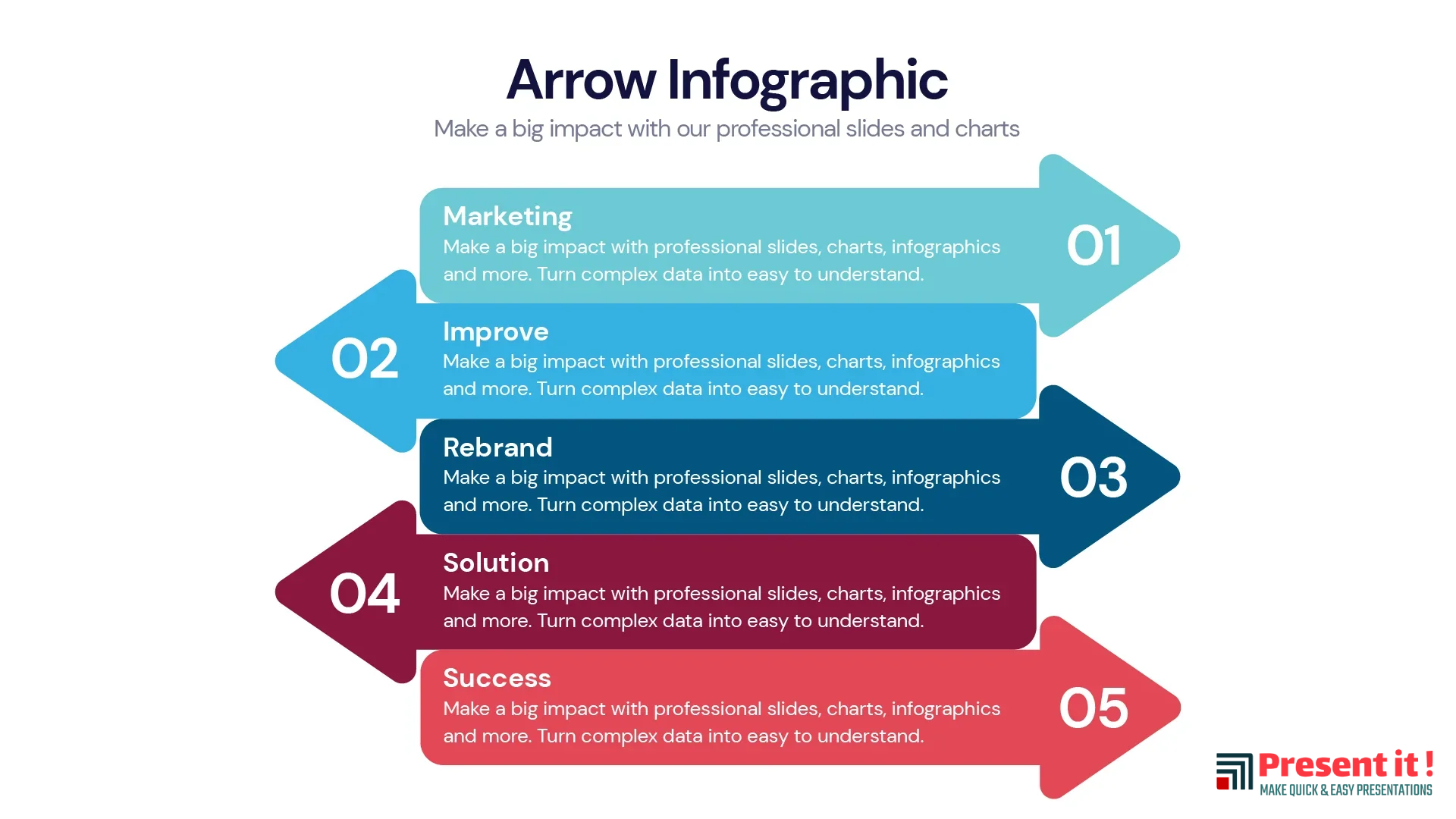 Arrow Infographic
Make a big impact with our professional slides and charts

Marketing
Make a big impact with professional slides, charts, infographics and more. Turn complex data into easy to understand.

01

02

Improve
Make a big impact with professional slides, charts, infographics and more. Turn complex data into easy to understand.

Rebrand
Make a big impact with professional slides, charts, infographics and more. Turn complex data into easy to understand.

03

04

Solution
Make a big impact with professional slides, charts, infographics and more. Turn complex data into easy to understand.

Success
Make a big impact with professional slides, charts, infographics and more. Turn complex data into easy to understand.

05

Present it !
MAKE QUICK & EASY PRESENTATIONS